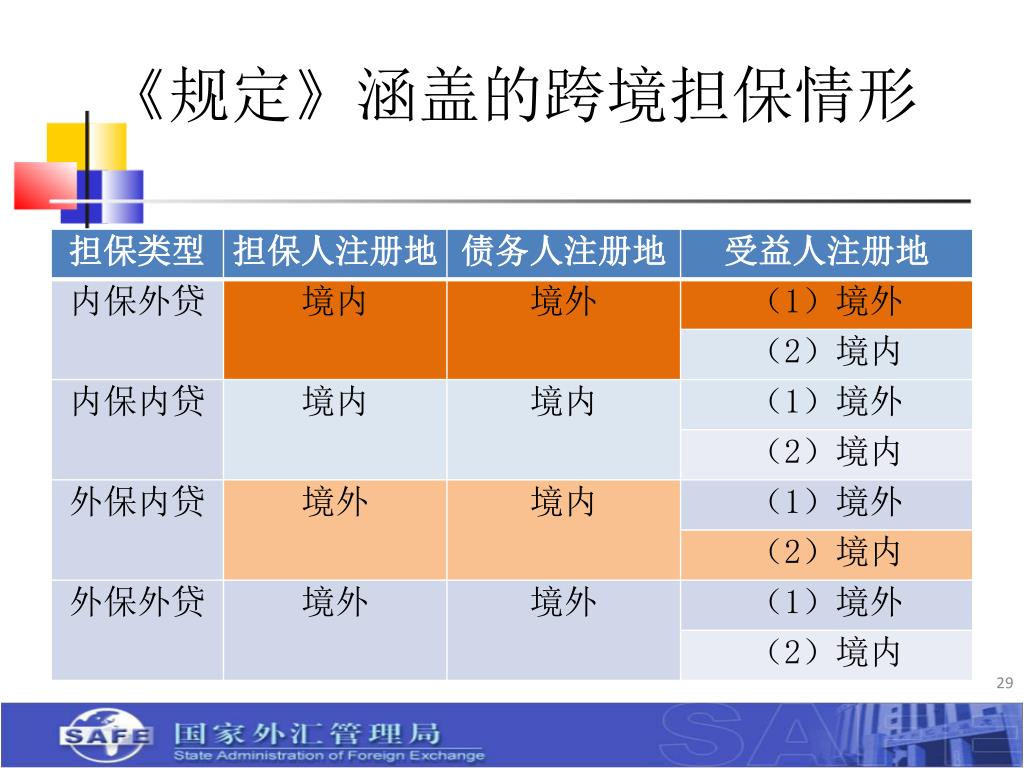 《规定》涵盖的跨境担保情形

| 担保类型 | 担保人注册地 | 债务人注册地 | 受益人注册地 |
|---|---|---|---|
| 内保外贷 | 境内 | 境外 | （1）境外 |
| | | | （2）境内 |
| 内保内贷 | 境内 | 境内 | （1）境外 |
| | | | （2）境内 |
| 外保内贷 | 境外 | 境内 | （1）境外 |
| | | | （2）境内 |
| 外保外贷 | 境外 | 境外 | （1）境外 |
| | | | （2）境内 |

29

SAFE 国家外汇管理局
State Administration of Foreign Exchange